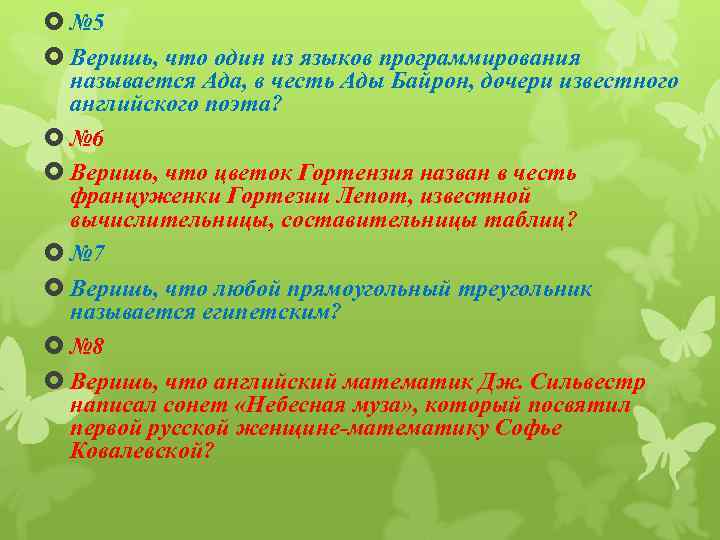 №5

Веришь, что один из языков программирования называется Ада, в честь Ады Байрон, дочери известного английского поэта?

№6

Веришь, что цветок Гортензия назван в честь француженки Гортезии Лепот, известной вычислительницы, составительницы таблиц?

№7

Веришь, что любой прямоугольный треугольник называется египетским?

№8

Веришь, что английский математик Дж. Сильвестр написал сонет «Небесная муза», который посвятил первой русской женщине-математику Софье Ковалевской?